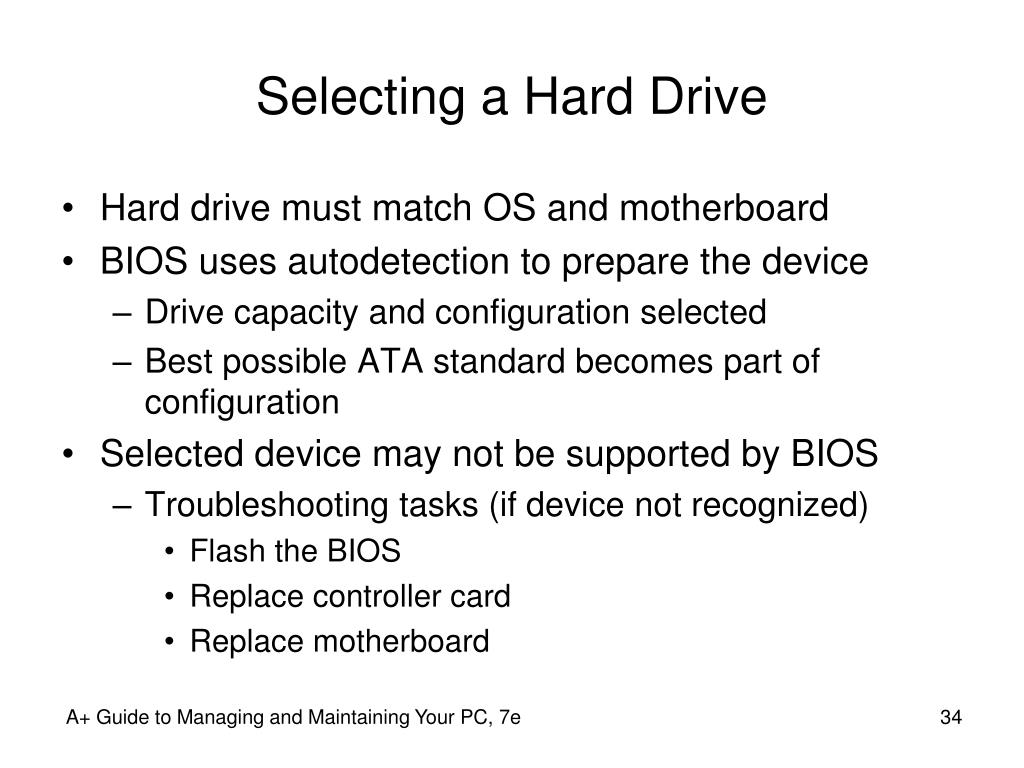 Selecting a Hard Drive

• Hard drive must match OS and motherboard
• BIOS uses autodetection to prepare the device
– Drive capacity and configuration selected
– Best possible ATA standard becomes part of configuration
• Selected device may not be supported by BIOS
– Troubleshooting tasks (if device not recognized)
• Flash the BIOS
• Replace controller card
• Replace motherboard

A+ Guide to Managing and Maintaining Your PC, 7e

34